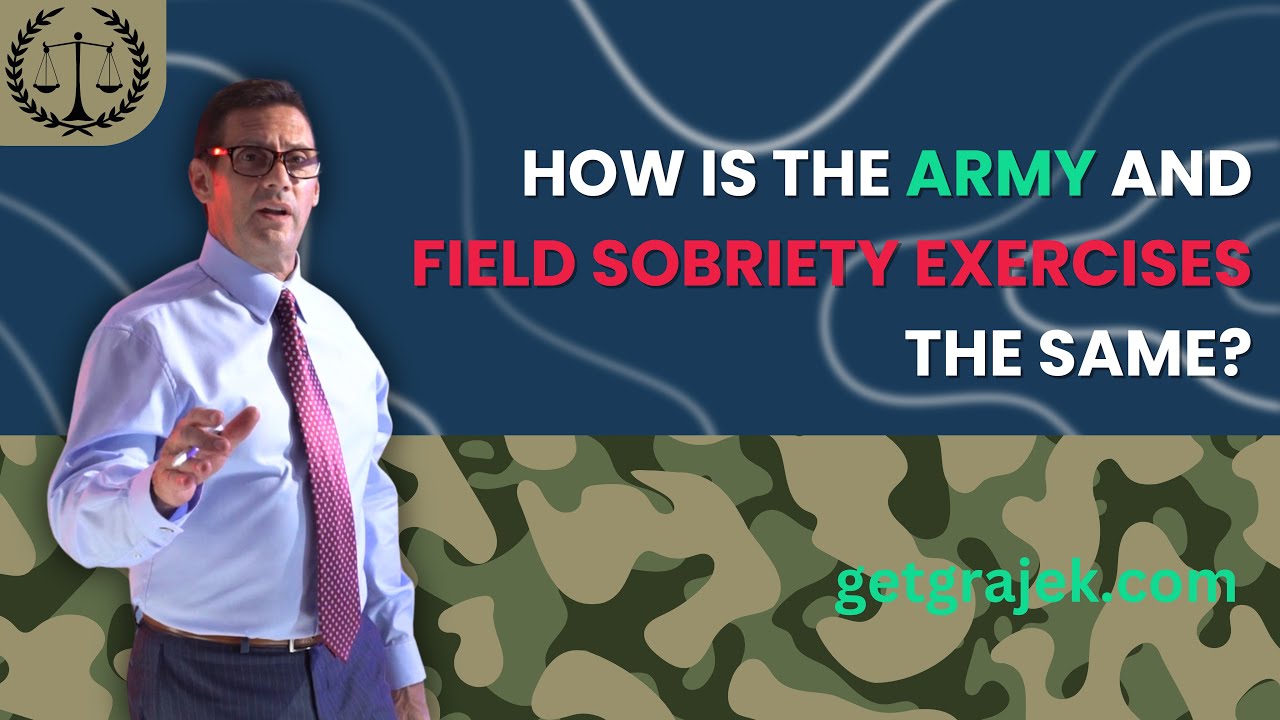 HOW IS THE ARMY AND FIELD SOBRIETY EXERCISES THE SAME?

getgrajek.com